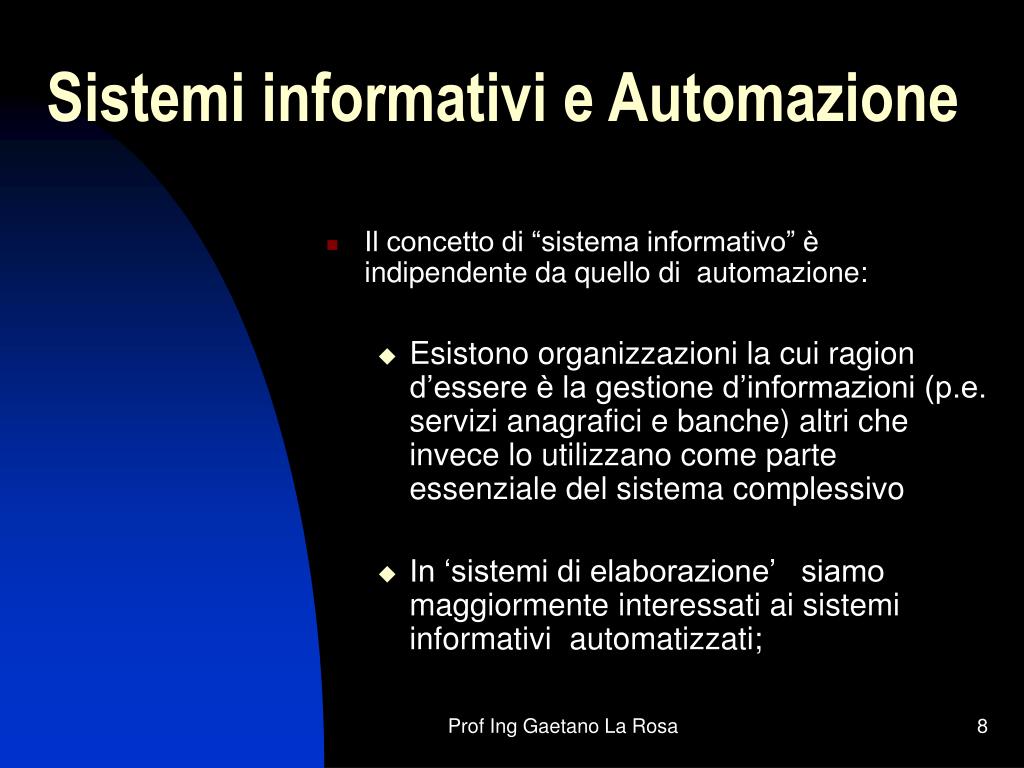 Sistemi informativi e Automazione

Il concetto di “sistema informativo” è indipendente da quello di automazione:

Esistono organizzazioni la cui ragion d’essere è la gestione d’informazioni (p.e. servizi anagrafici e banche) altri che invece lo utilizzano come parte essenziale del sistema complessivo

In ‘sistemi di elaborazione’ siamo maggiormente interessati ai sistemi informativi automatizzati;

Prof Ing Gaetano La Rosa

8